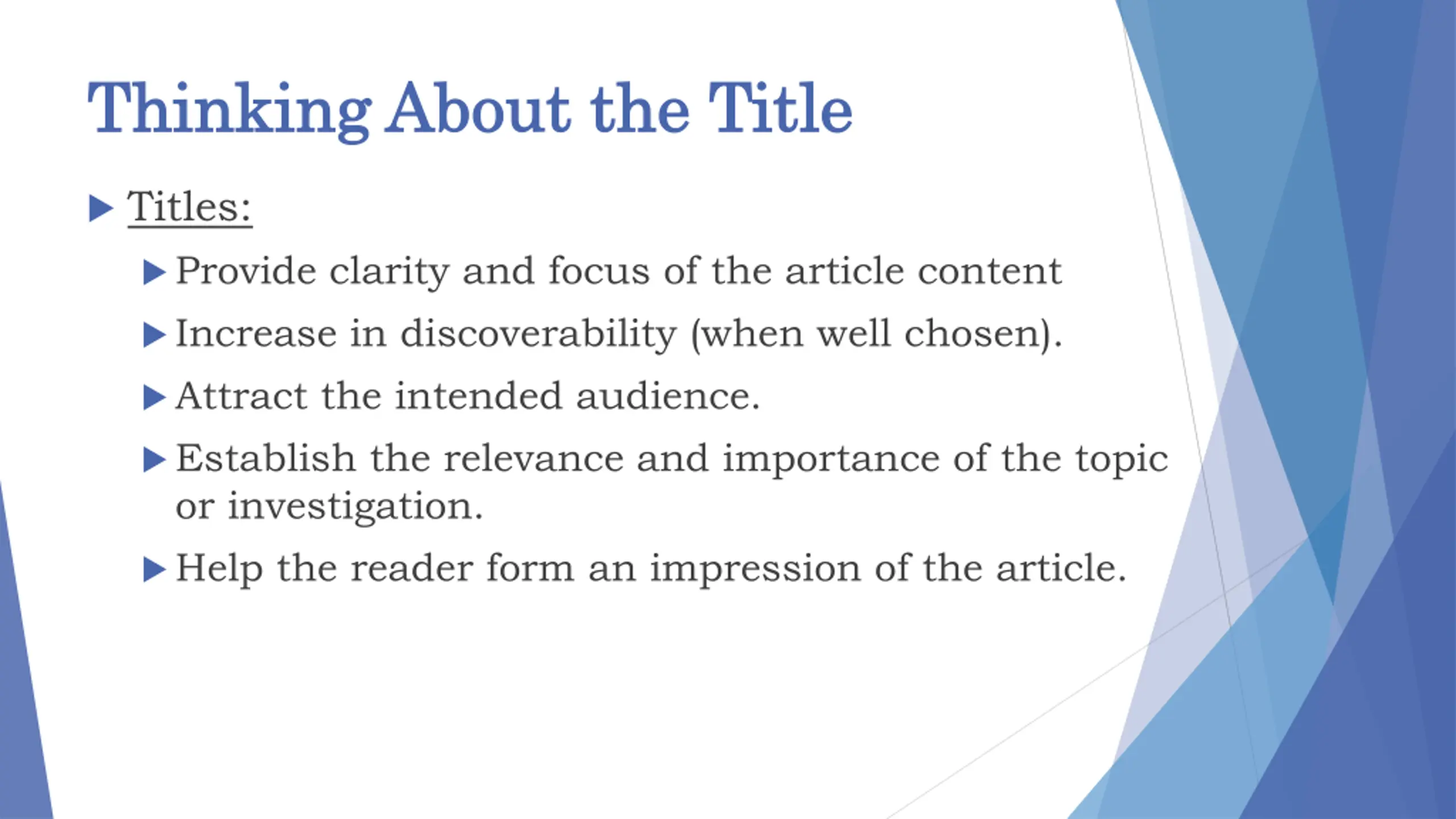 Thinking About the Title

▶ Titles:

▶ Provide clarity and focus of the article content

▶ Increase in discoverability (when well chosen).

▶ Attract the intended audience.

▶ Establish the relevance and importance of the topic or investigation.

▶ Help the reader form an impression of the article.